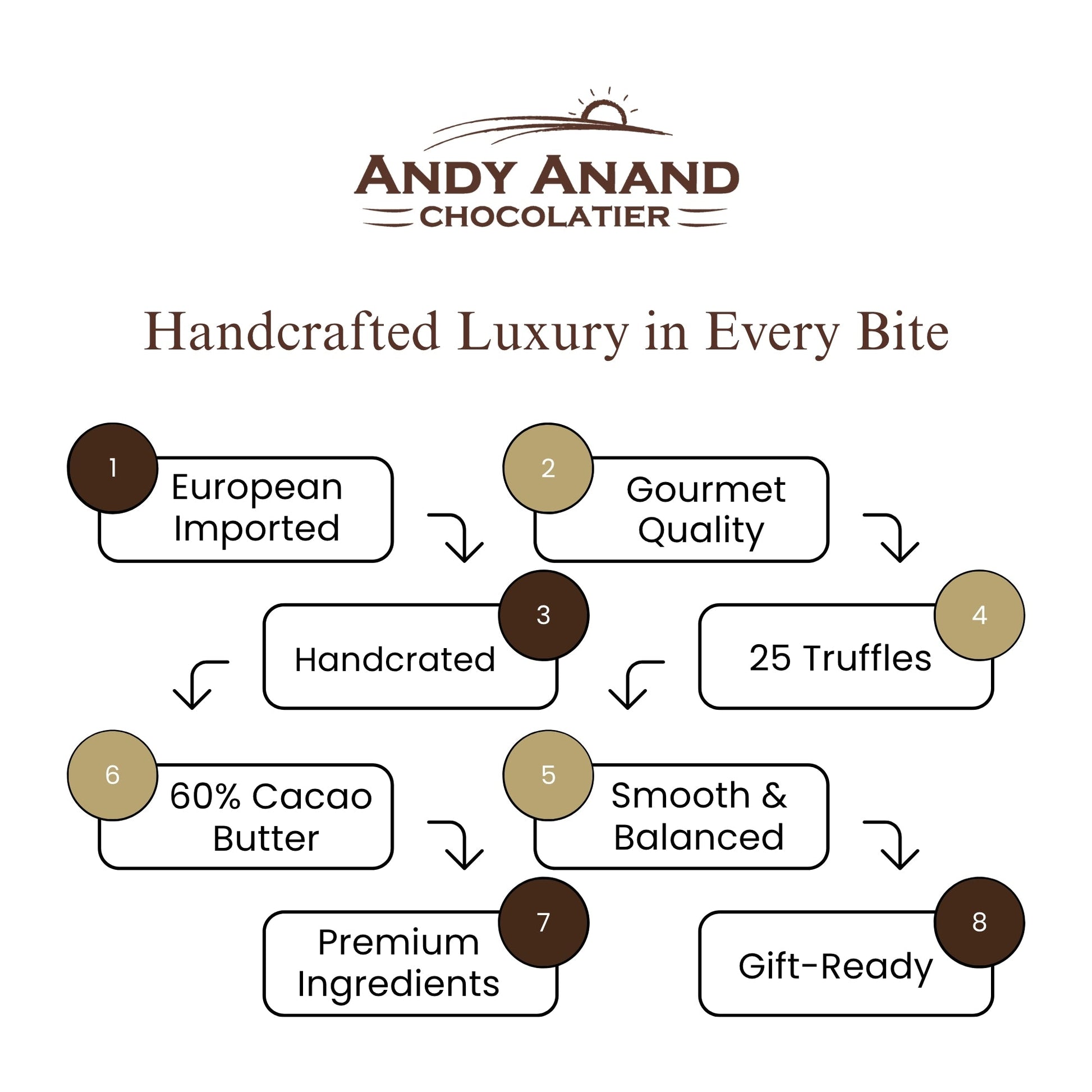 ANDY ANAND
CHOCOLATIER

Handcrafted Luxury in Every Bite

1 European Imported

2 Gourmet Quality

3 Handcrated

4 25 Truffles

6 60% Cacao Butter

5 Smooth & Balanced

7 Premium Ingredients

8 Gift-Ready